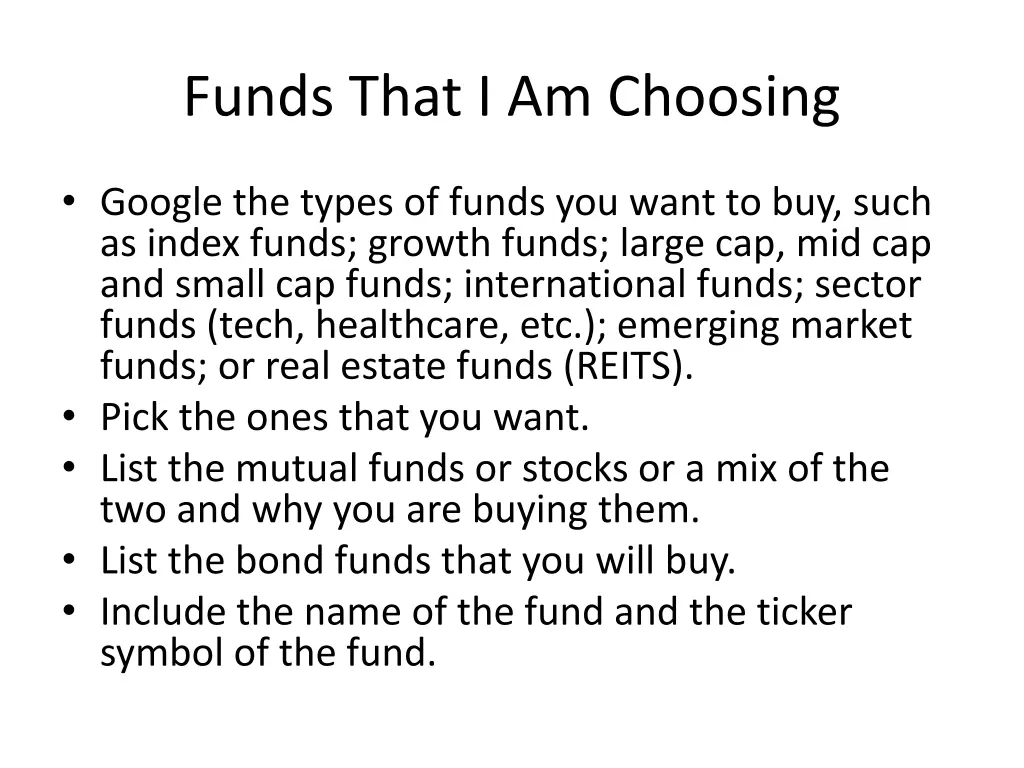 Funds That I Am Choosing

• Google the types of funds you want to buy, such as index funds; growth funds; large cap, mid cap and small cap funds; international funds; sector funds (tech, healthcare, etc.); emerging market funds; or real estate funds (REITS).
• Pick the ones that you want.
• List the mutual funds or stocks or a mix of the two and why you are buying them.
• List the bond funds that you will buy.
• Include the name of the fund and the ticker symbol of the fund.